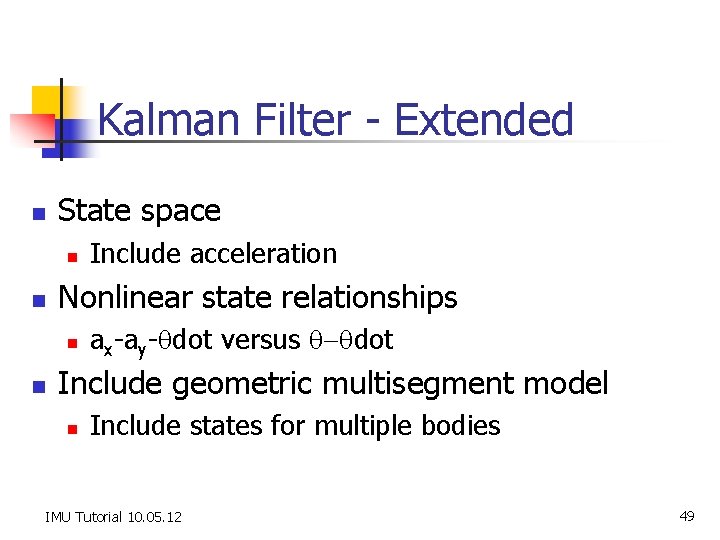 Kalman Filter - Extended

State space

Include acceleration

Nonlinear state relationships

$a_x$-$a_y$-$\theta$dot versus $\theta$–$\theta$dot

Include geometric multisegment model

Include states for multiple bodies

IMU Tutorial 10.05.12

49